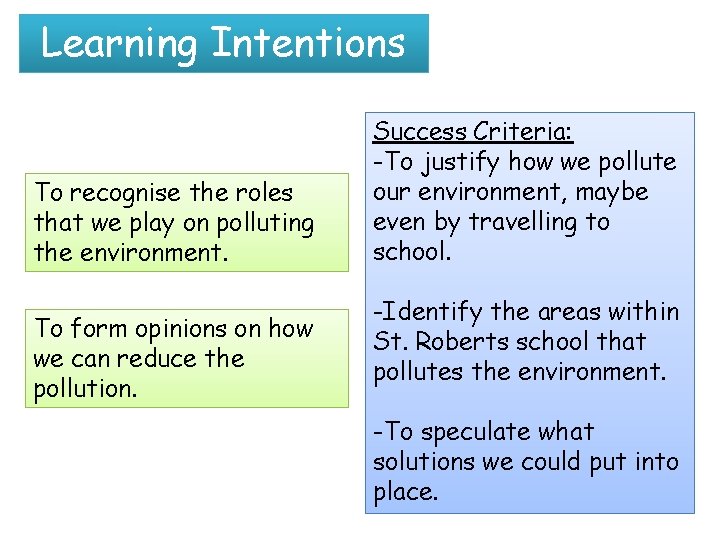 Learning Intentions

To recognise the roles that we play on polluting the environment.

To form opinions on how we can reduce the pollution.

Success Criteria:
-To justify how we pollute our environment, maybe even by travelling to school.

-Identify the areas within St. Roberts school that pollutes the environment.

-To speculate what solutions we could put into place.